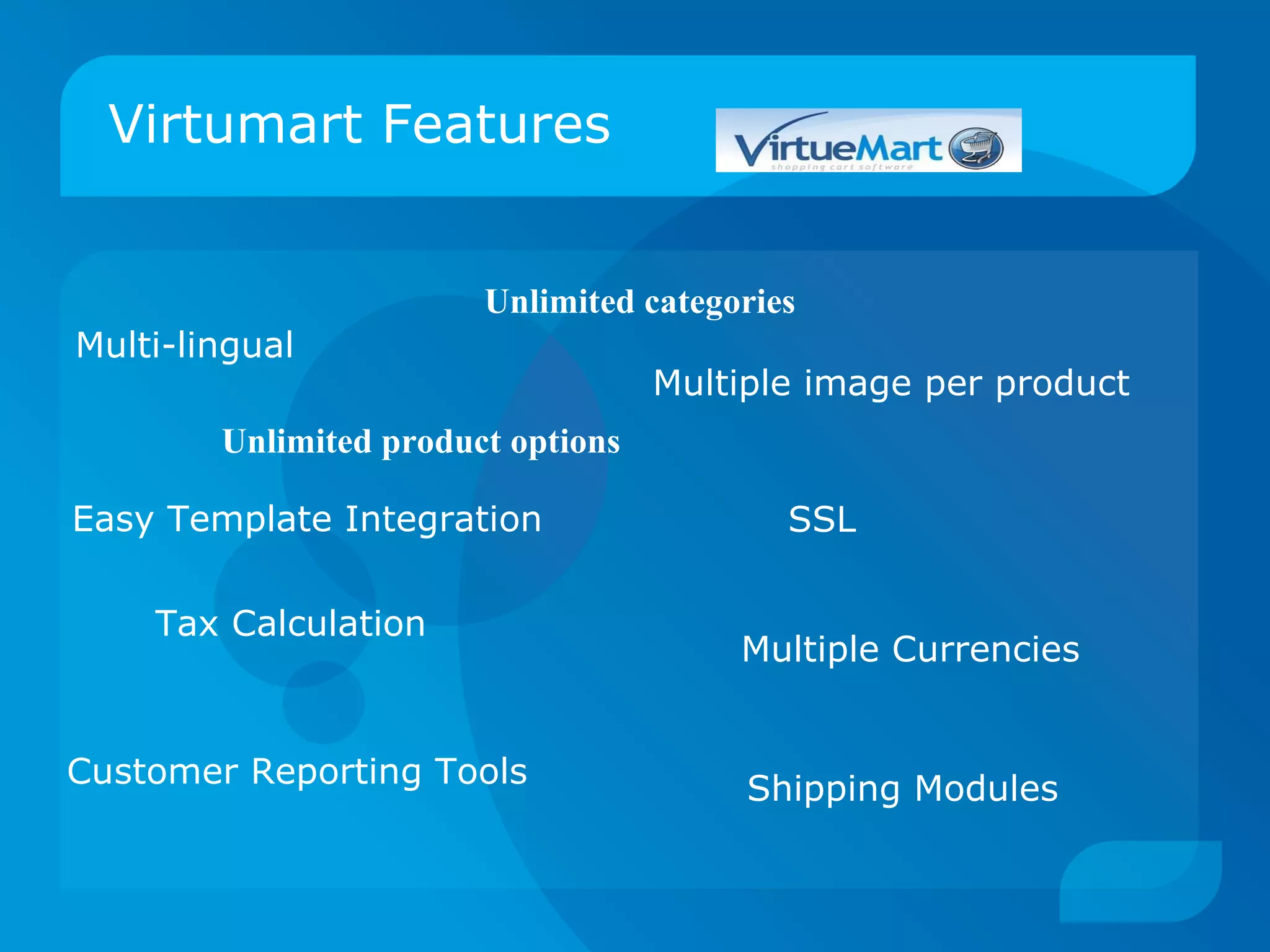 Virtumart Features

VirtueMart
shopping cart software

Unlimited categories

Multi-lingual

Multiple image per product

Unlimited product options

Easy Template Integration

SSL

Tax Calculation

Multiple Currencies

Customer Reporting Tools

Shipping Modules